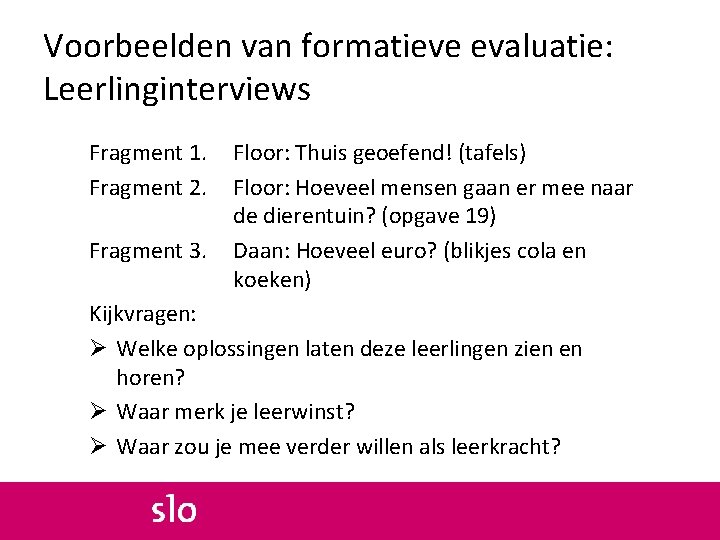 Voorbeelden van formatieve evaluatie: Leerlinginterviews

Fragment 1. Floor: Thuis geoefend! (tafels)

Fragment 2. Floor: Hoeveel mensen gaan er mee naar de dierentuin? (opgave 19)

Fragment 3. Daan: Hoeveel euro? (blikjes cola en koeken)

Kijkvragen:

➢ Welke oplossingen laten deze leerlingen zien en horen?

➢ Waar merk je leerwinst?

➢ Waar zou je mee verder willen als leerkracht?

slo